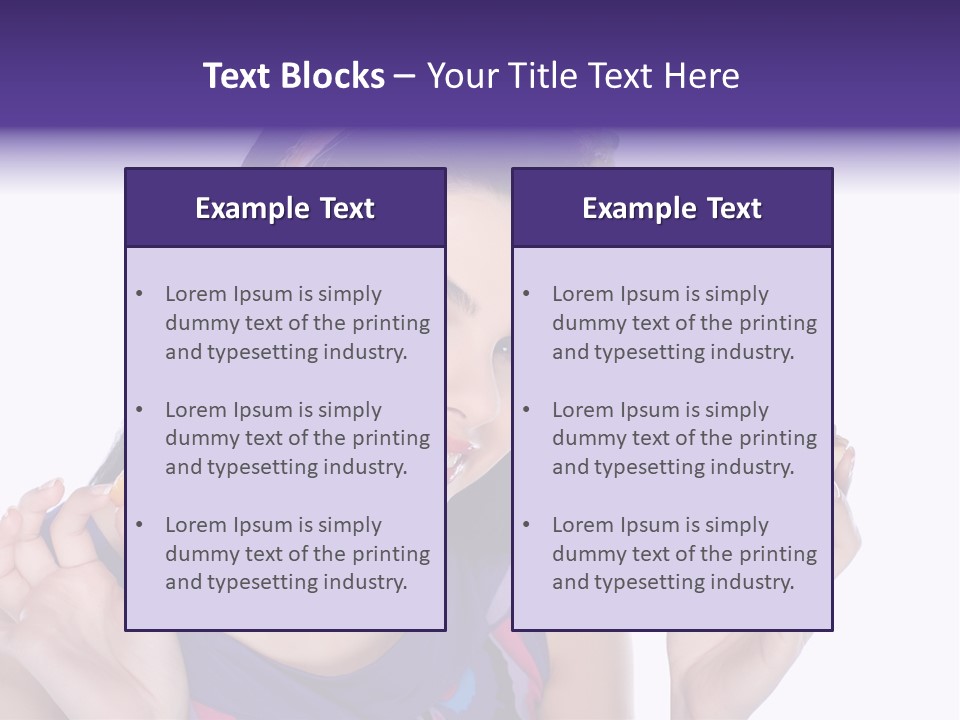 Text Blocks – Your Title Text Here

Example Text

• Lorem Ipsum is simply dummy text of the printing and typesetting industry.

• Lorem Ipsum is simply dummy text of the printing and typesetting industry.

• Lorem Ipsum is simply dummy text of the printing and typesetting industry.

Example Text

• Lorem Ipsum is simply dummy text of the printing and typesetting industry.

• Lorem Ipsum is simply dummy text of the printing and typesetting industry.

• Lorem Ipsum is simply dummy text of the printing and typesetting industry.